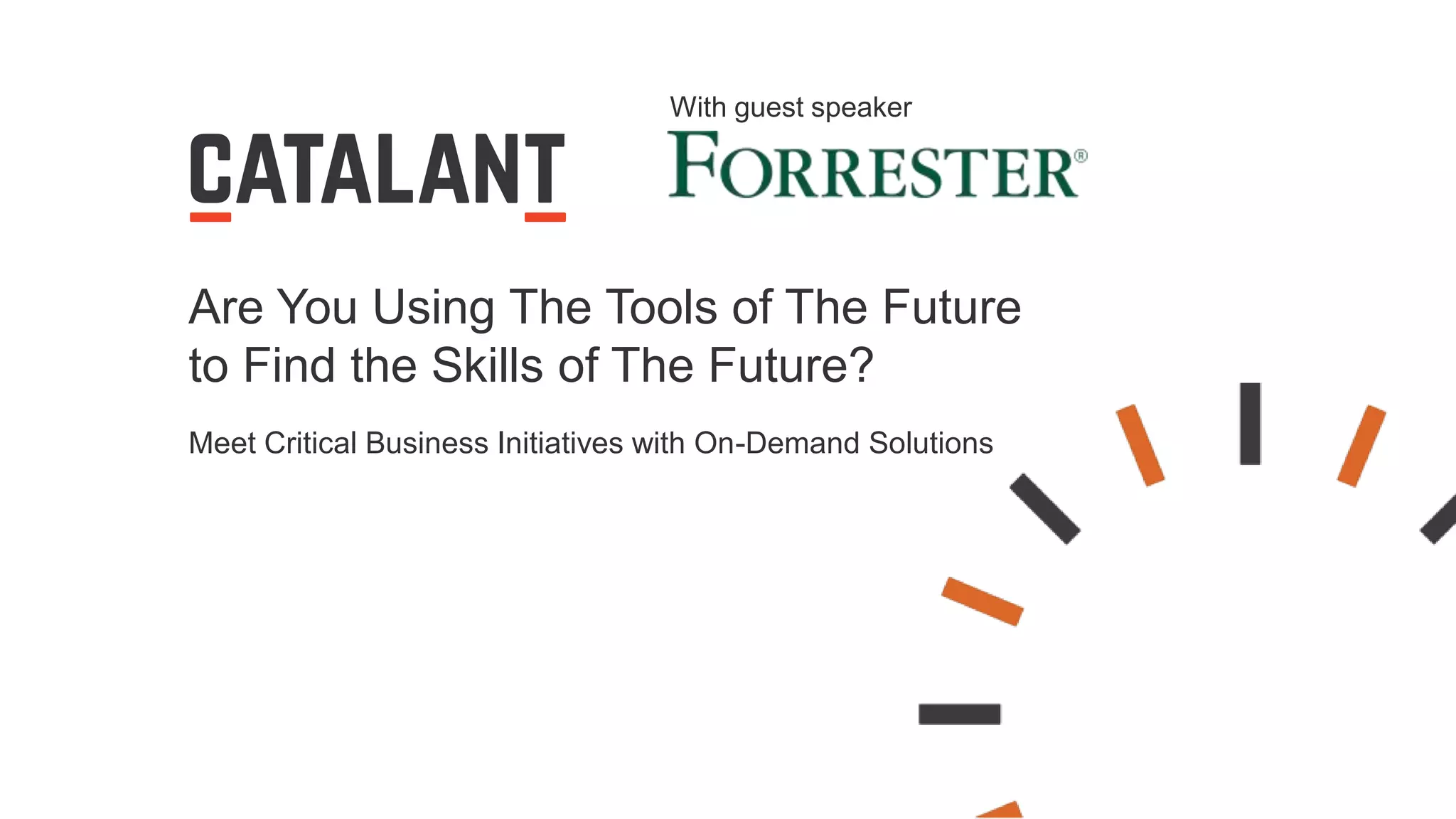 CATALANT

With guest speaker

FORRESTER®

Are You Using The Tools of The Future to Find the Skills of The Future?

Meet Critical Business Initiatives with On-Demand Solutions